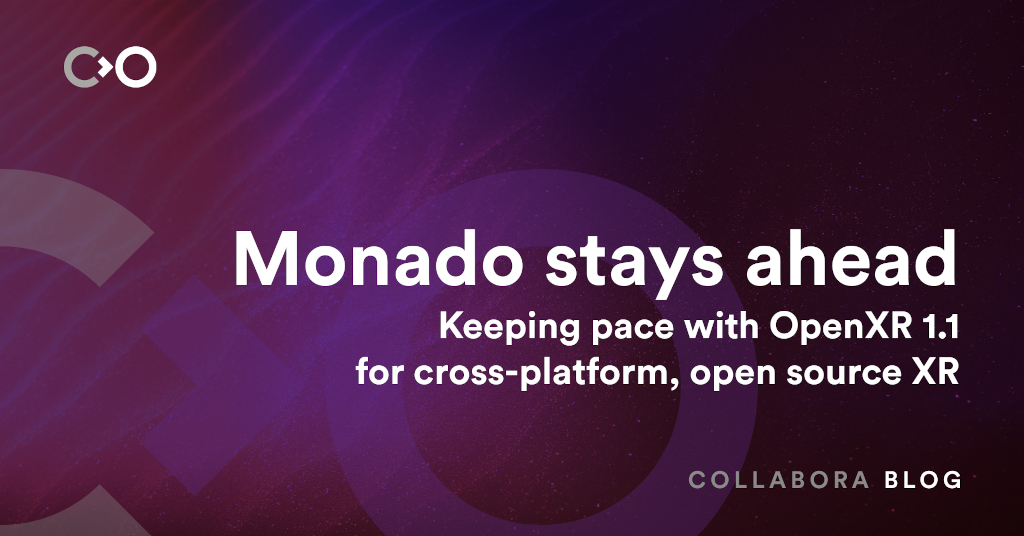 Monado stays ahead

Keeping pace with OpenXR 1.1 for cross-platform, open source XR

COLLABORA BLOG